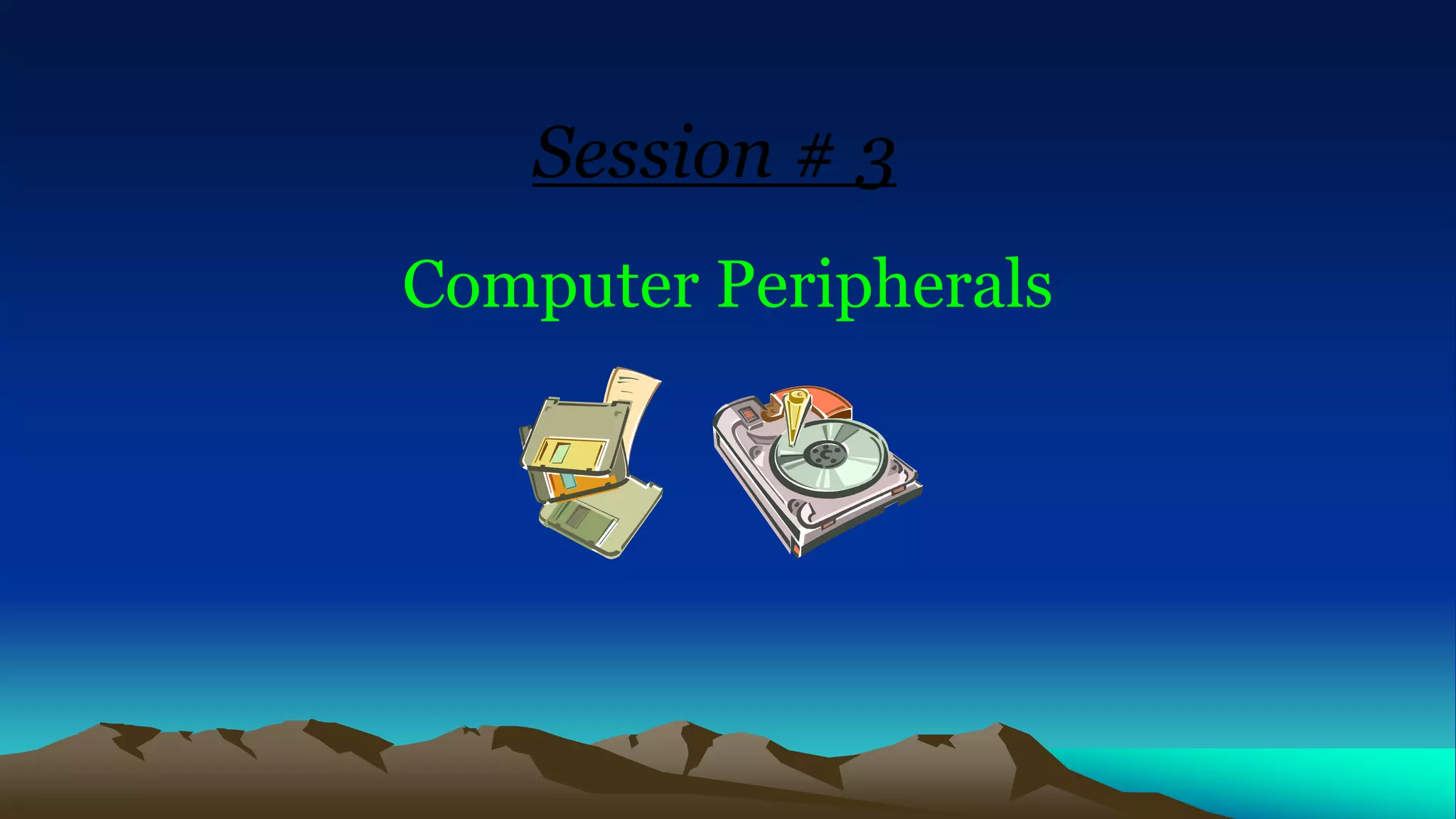 Session # 3

Computer Peripherals